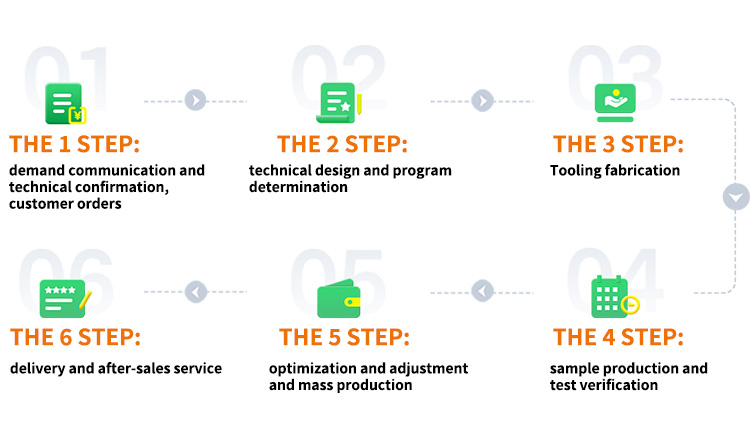 01

THE 1 STEP:

demand communication and technical confirmation, customer orders

02

THE 2 STEP:

technical design and program determination

03

THE 3 STEP:

Tooling fabrication

04

THE 4 STEP:

sample production and test verification

05

THE 5 STEP:

optimization and adjustment and mass production

06

THE 6 STEP:

delivery and after-sales service